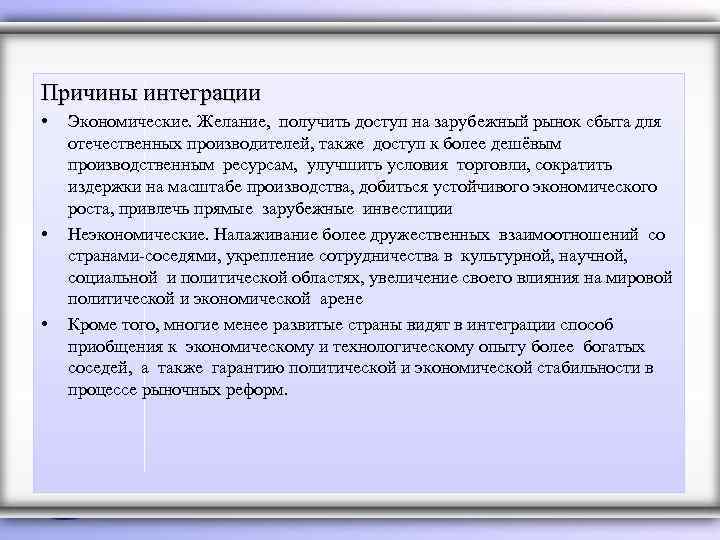 Причины интеграции

• Экономические. Желание, получить доступ на зарубежный рынок сбыта для отечественных производителей, также доступ к более дешёвым производственным ресурсам, улучшить условия торговли, сократить издержки на масштабе производства, добиться устойчивого экономического роста, привлечь прямые зарубежные инвестиции

• Неэкономические. Налаживание более дружественных взаимоотношений со странами-соседями, укрепление сотрудничества в культурной, научной, социальной и политической областях, увеличение своего влияния на мировой политической и экономической арене

• Кроме того, многие менее развитые страны видят в интеграции способ приобщения к экономическому и технологическому опыту более богатых соседей, а также гарантию политической и экономической стабильности в процессе рыночных реформ.